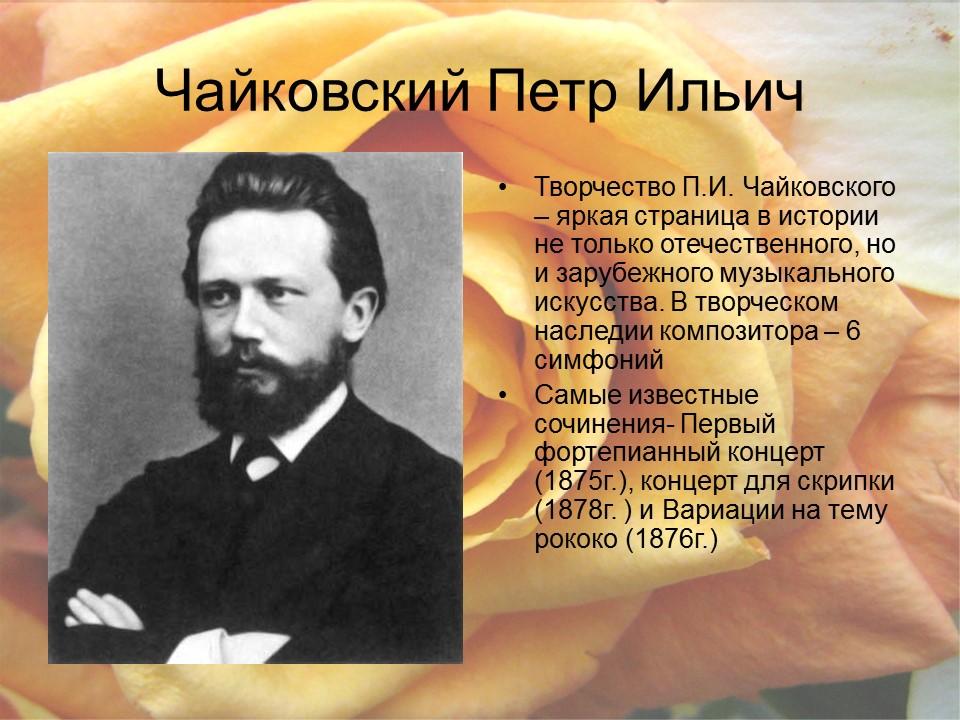 Чайковский Петр Ильич

• Творчество П.И. Чайковского – яркая страница в истории не только отечественного, но и зарубежного музыкального искусства. В творческом наследии композитора – 6 симфоний

• Самые известные сочинения- Первый фортепианный концерт (1875г.), концерт для скрипки (1878г. ) и Вариации на тему рококо (1876г.)